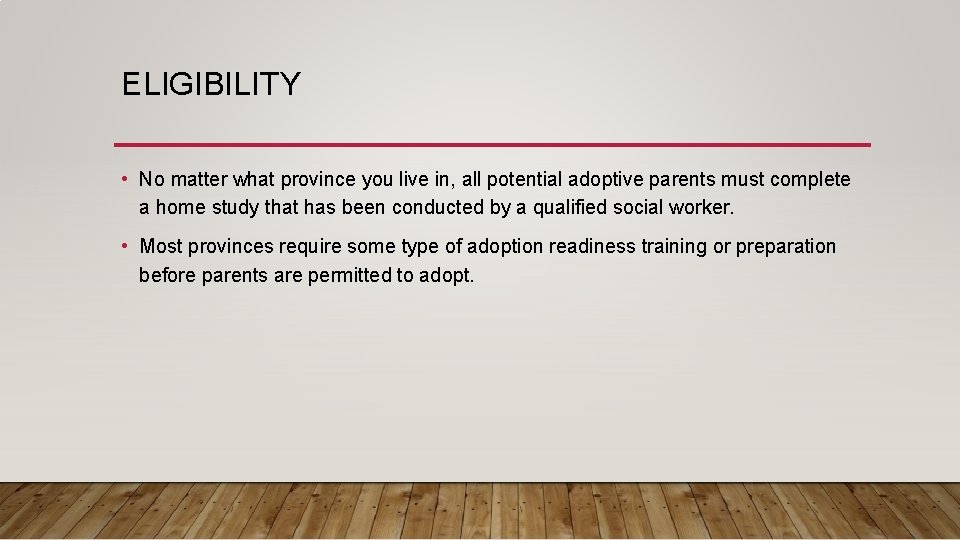 ELIGIBILITY

• No matter what province you live in, all potential adoptive parents must complete a home study that has been conducted by a qualified social worker.

• Most provinces require some type of adoption readiness training or preparation before parents are permitted to adopt.